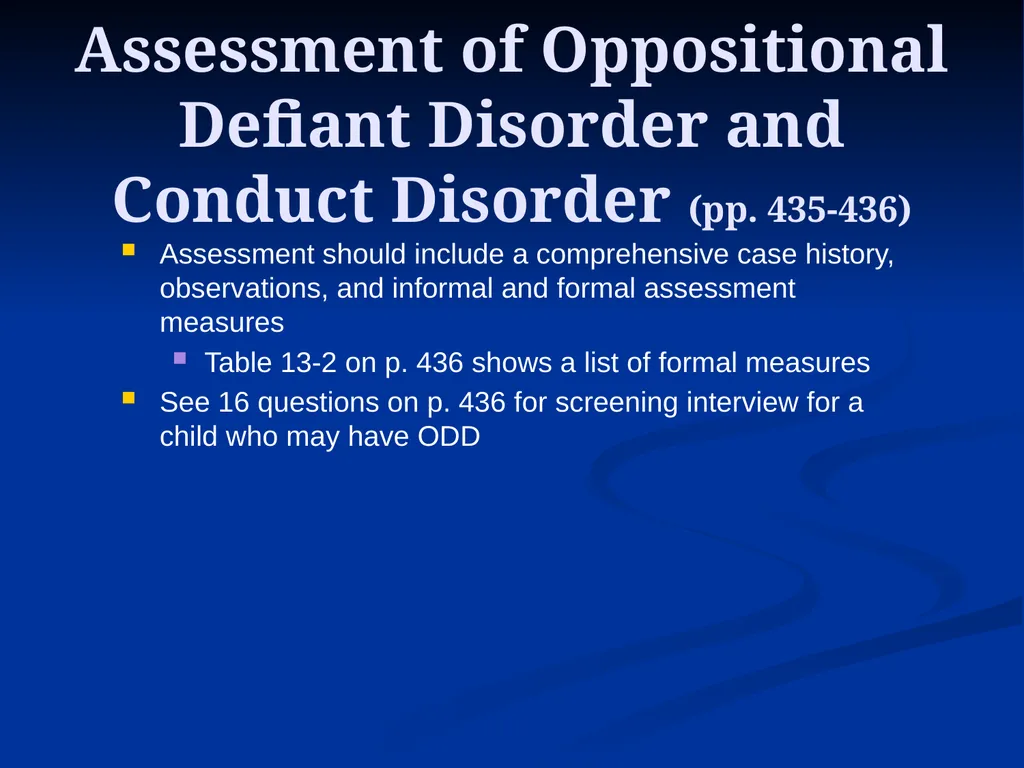 Assessment of Oppositional Defiant Disorder and Conduct Disorder (pp. 435-436)

Assessment should include a comprehensive case history, observations, and informal and formal assessment measures

Table 13-2 on p. 436 shows a list of formal measures

See 16 questions on p. 436 for screening interview for a child who may have ODD